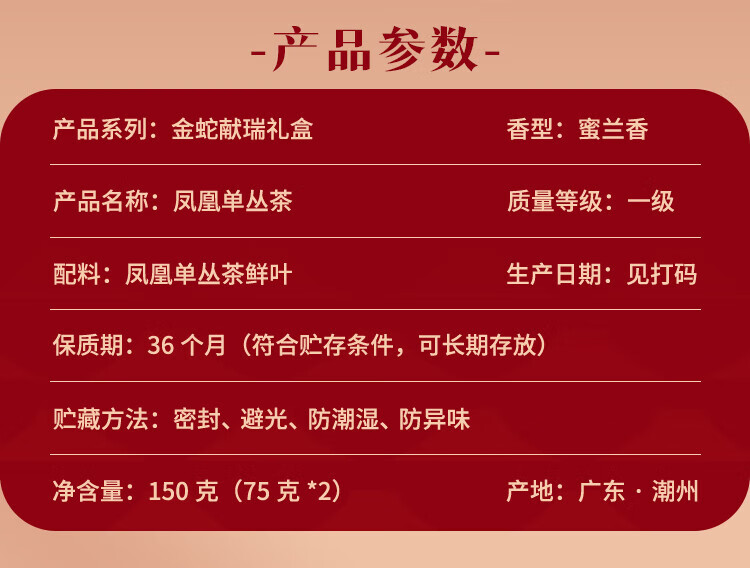 -产品参数-

产品系列：金蛇献瑞礼盒
香型：蜜兰香

产品名称：凤凰单丛茶
质量等级：一级

配料：凤凰单丛茶鲜叶
生产日期：见打码

保质期：36 个月（符合贮存条件，可长期存放）

贮藏方法：密封、避光、防潮湿、防异味

净含量：150 克（75 克 *2）
产地：广东 · 潮州